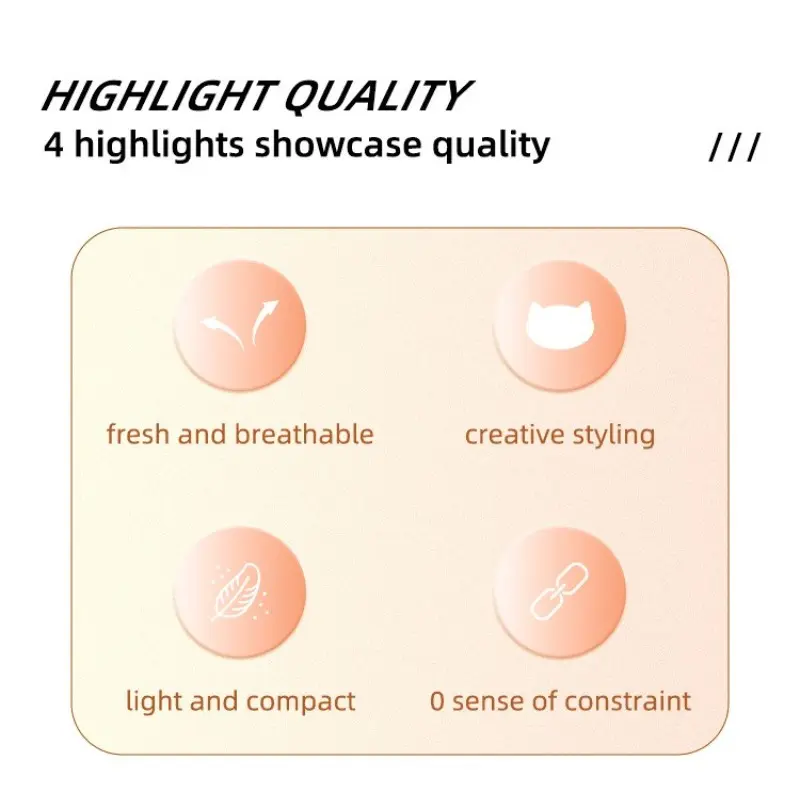 HIGHLIGHT QUALITY
4 highlights showcase quality ///

fresh and breathable

creative styling

light and compact

0 sense of constraint